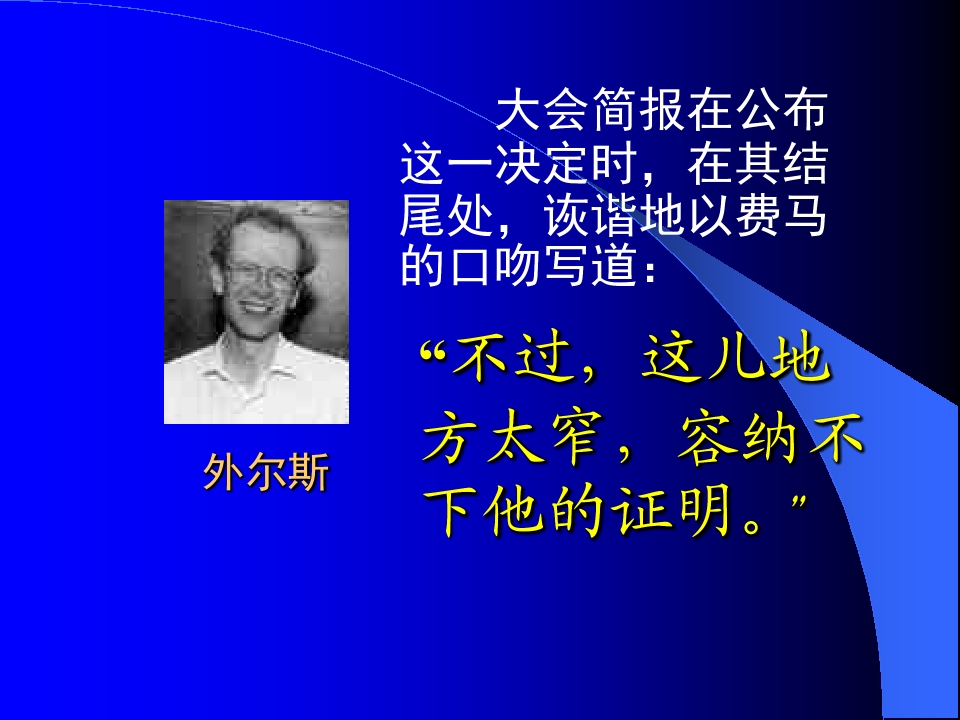 大会简报在公布这一决定时，在其结尾处，诙谐地以费马的口吻写道：

“不过，这儿地方太窄，容纳不下他的证明。”

外尔斯